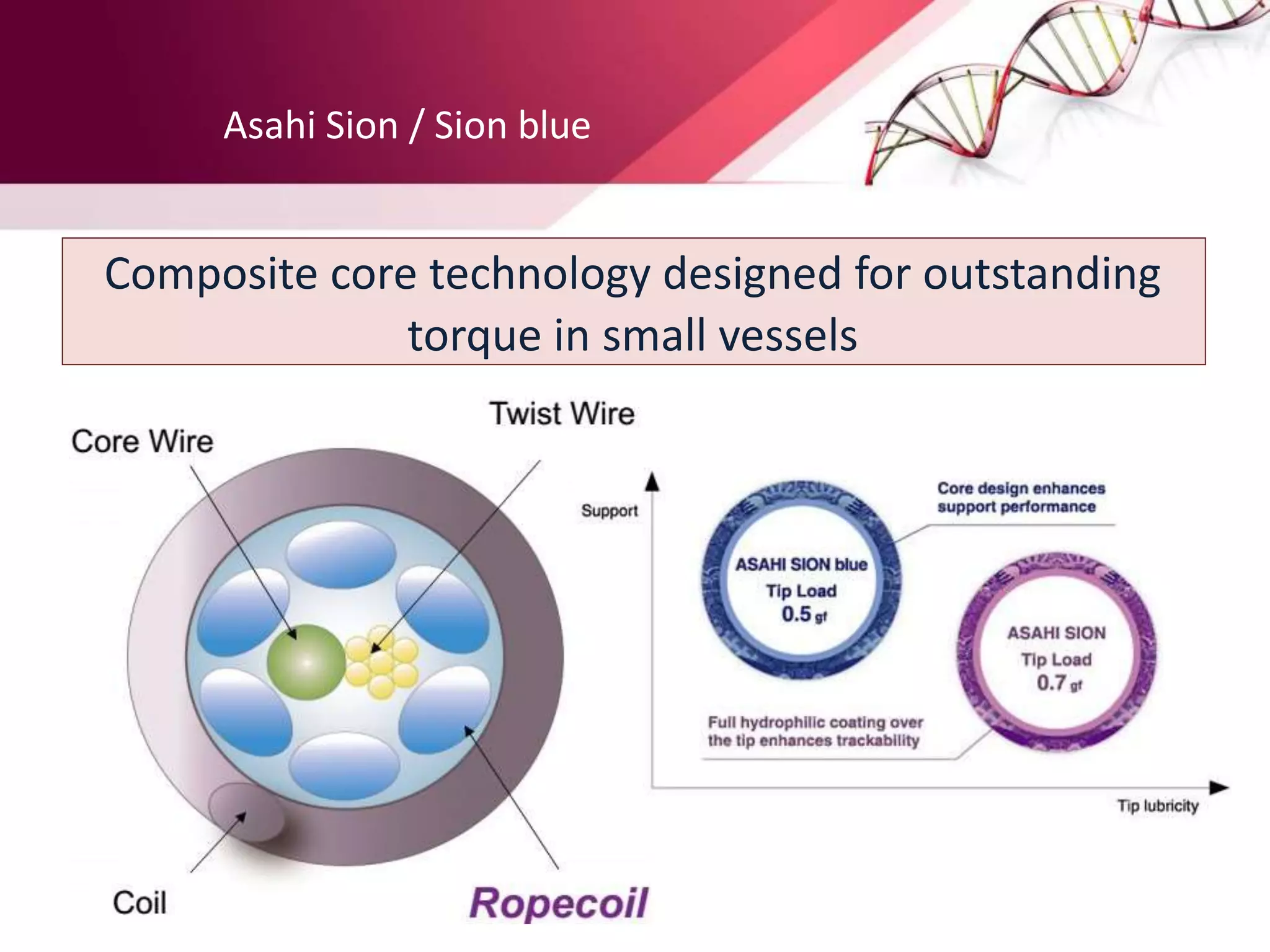 Asahi Sion / Sion blue

Composite core technology designed for outstanding torque in small vessels

Core Wire

Twist Wire

Coil

Ropecoil

Support

Core design enhances support performance

ASAHI SION blue
Tip Load
0.5 gf

ASAHI SION
Tip Load
0.7 gf

Full hydrophilic coating over the tip enhances trackability

Tip lubricity